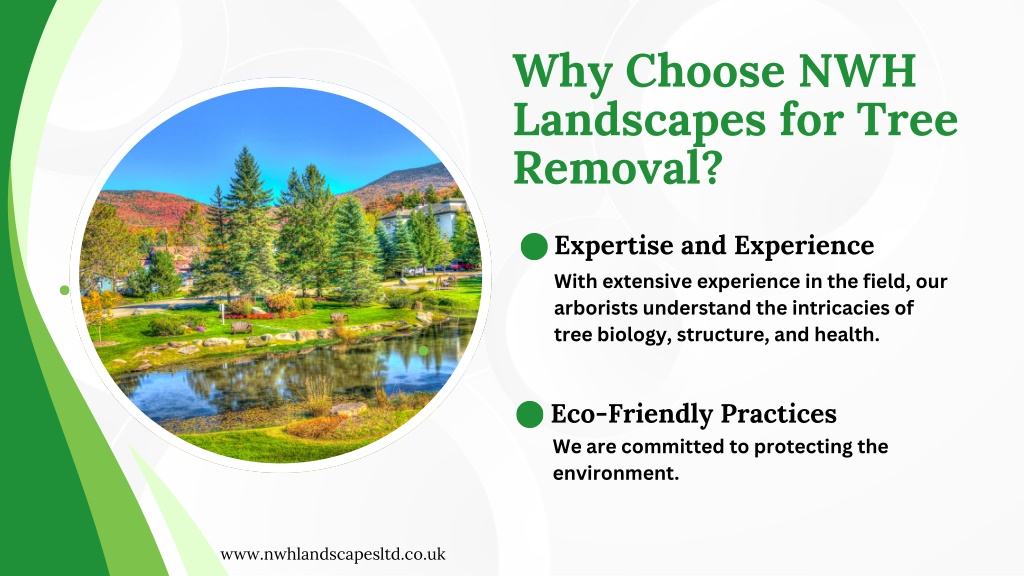 Why Choose NWH Landscapes for Tree Removal?

Expertise and Experience

With extensive experience in the field, our arborists understand the intricacies of tree biology, structure, and health.

Eco-Friendly Practices

We are committed to protecting the environment.

www.nwhlandscapesltd.co.uk